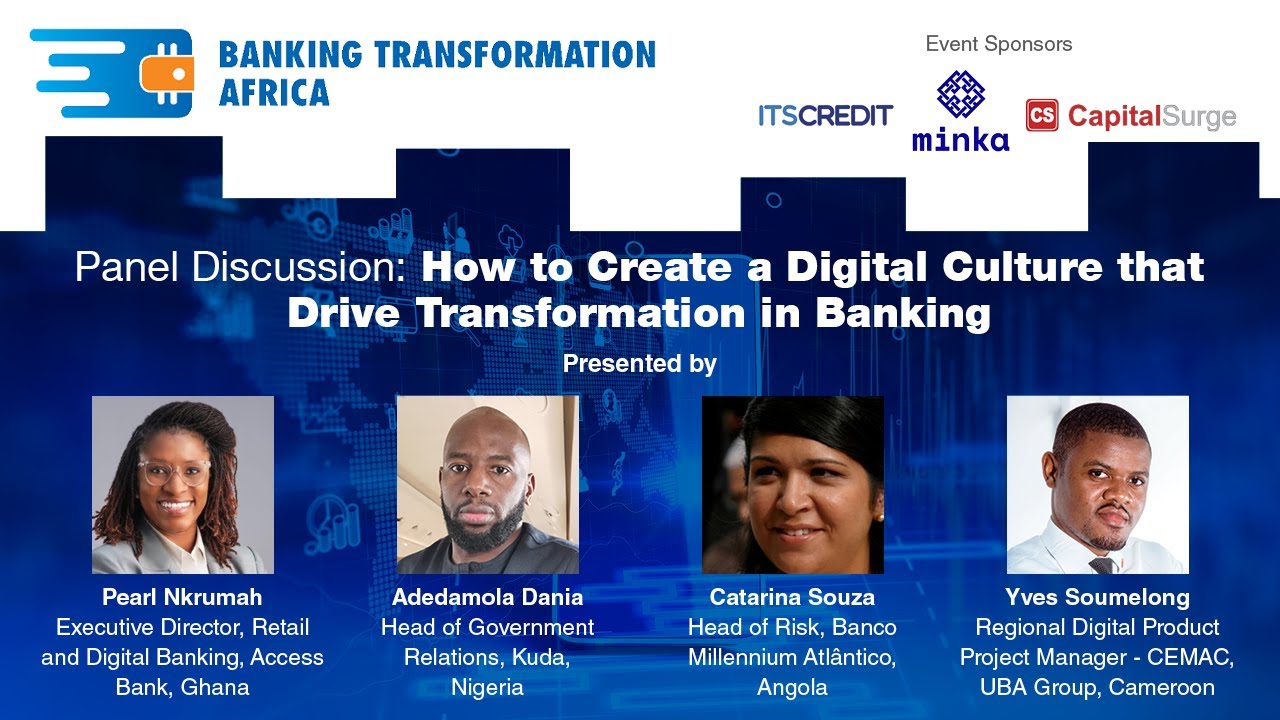 BANKING TRANSFORMATION AFRICA

Event Sponsors

ITSCREDIT

minka

CS CapitalSurge

Panel Discussion: How to Create a Digital Culture that Drive Transformation in Banking

Presented by

Pearl Nkrumah
Executive Director, Retail and Digital Banking, Access Bank, Ghana

Adedamola Dania
Head of Government Relations, Kuda, Nigeria

Catarina Souza
Head of Risk, Banco Millennium Atlântico, Angola

Yves Soumelong
Regional Digital Product Project Manager - CEMAC, UBA Group, Cameroon